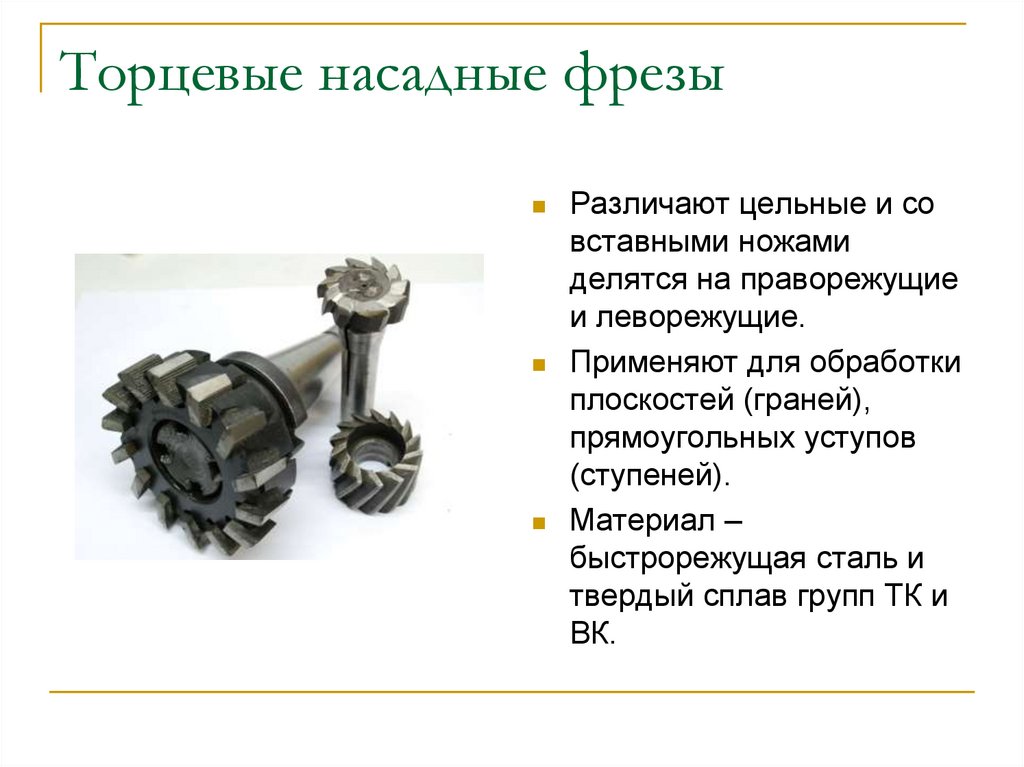 Торцевые насадные фрезы

Различают цельные и со вставными ножами делятся на праворежущие и леворежущие.

Применяют для обработки плоскостей (граней), прямоугольных уступов (ступеней).

Материал – быстрорежущая сталь и твердый сплав групп ТК и ВК.